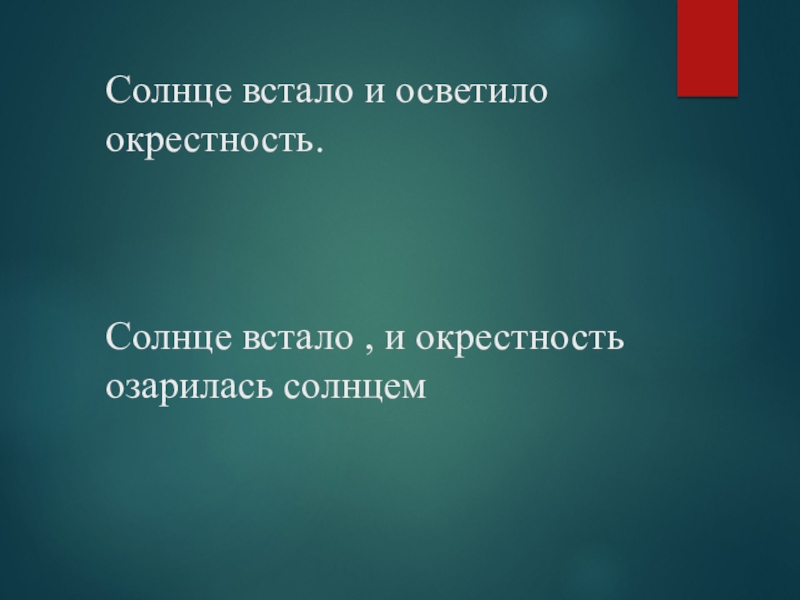 Солнце встало и осветило окрестность.

Солнце встало , и окрестность озарилась солнцем